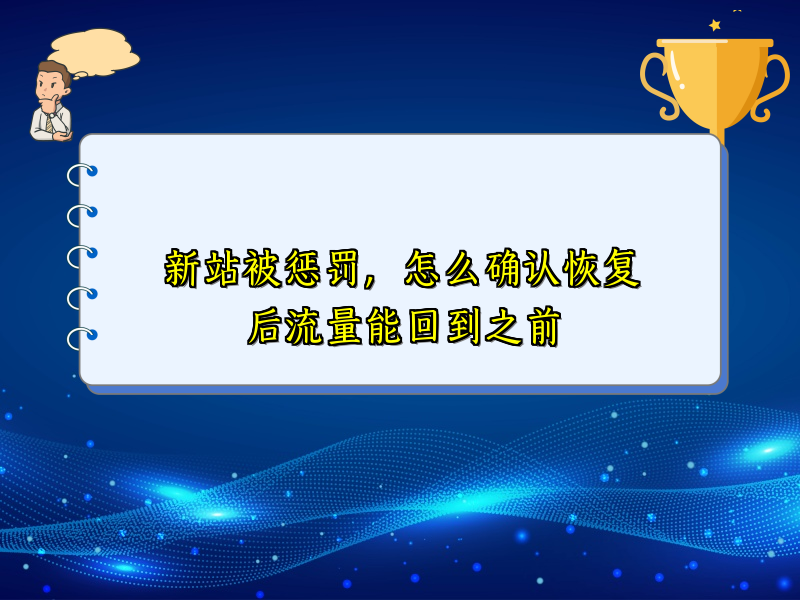 新站被惩罚，怎么确认恢复后流量能回到之前